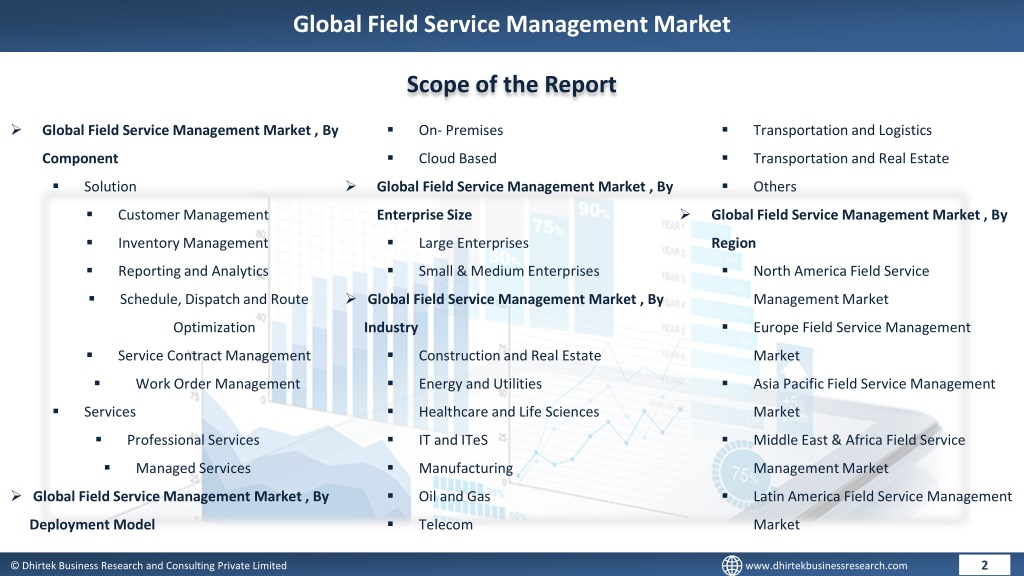 Global Field Service Management Market

Scope of the Report

➢ Global Field Service Management Market , By Component
▪ Solution
▪ Customer Management
▪ Inventory Management
▪ Reporting and Analytics
▪ Schedule, Dispatch and Route Optimization
▪ Service Contract Management
▪ Work Order Management
▪ Services
▪ Professional Services
▪ Managed Services
➢ Global Field Service Management Market , By Deployment Model

▪ On- Premises
▪ Cloud Based
➢ Global Field Service Management Market , By Enterprise Size
▪ Large Enterprises
▪ Small & Medium Enterprises
➢ Global Field Service Management Market , By Industry
▪ Construction and Real Estate
▪ Energy and Utilities
▪ Healthcare and Life Sciences
▪ IT and ITeS
▪ Manufacturing
▪ Oil and Gas
▪ Telecom

▪ Transportation and Logistics
▪ Transportation and Real Estate
▪ Others
➢ Global Field Service Management Market , By Region
▪ North America Field Service Management Market
▪ Europe Field Service Management Market
▪ Asia Pacific Field Service Management Market
▪ Middle East & Africa Field Service Management Market
▪ Latin America Field Service Management Market

© Dhirtek Business Research and Consulting Private Limited
www.dhirtekbusinessresearch.com
2